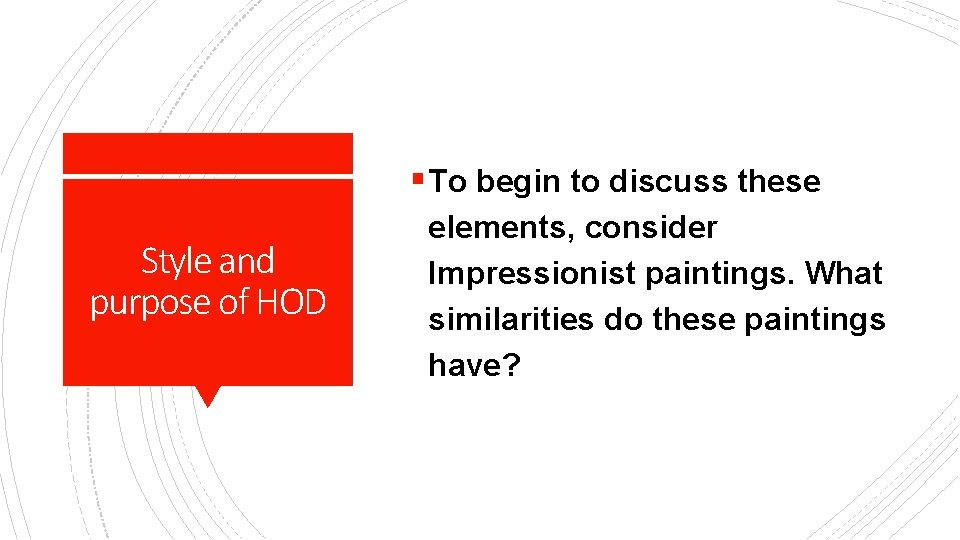 Style and purpose of HOD

▪ To begin to discuss these elements, consider Impressionist paintings. What similarities do these paintings have?